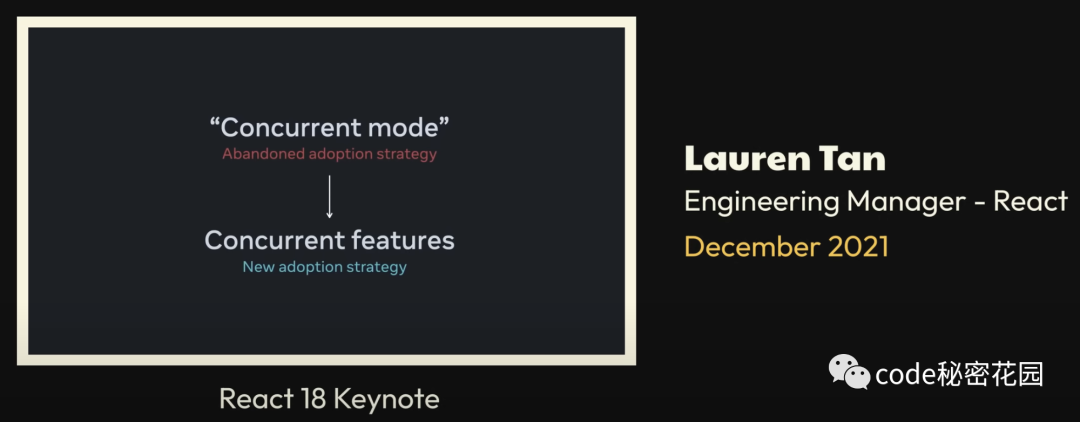 “Concurrent mode”
Abandoned adoption strategy

Concurrent features
New adoption strategy

React 18 Keynote

Lauren Tan
Engineering Manager - React
December 2021

code秘密花园